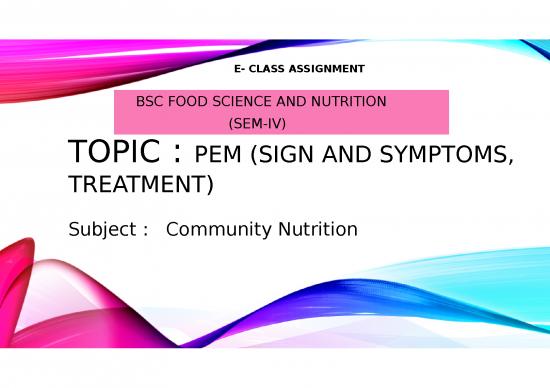 E- CLASS ASSIGNMENT

BSC FOOD SCIENCE AND NUTRITION
(SEM-IV)

TOPIC : PEM (SIGN AND SYMPTOMS, TREATMENT)

Subject : Community Nutrition